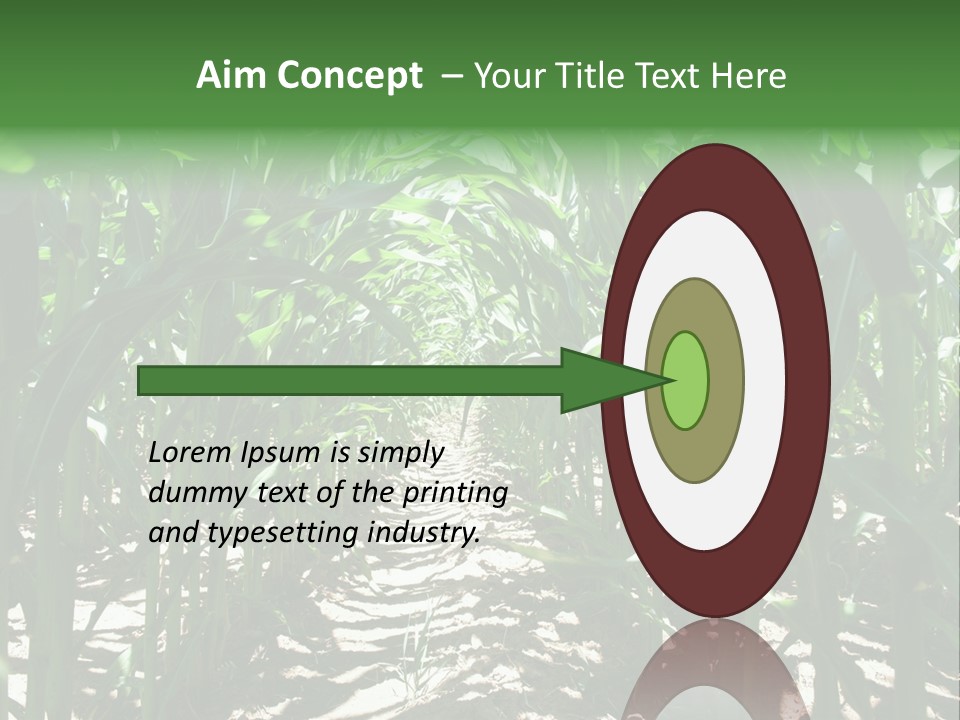 Aim Concept – Your Title Text Here

Lorem Ipsum is simply dummy text of the printing and typesetting industry.